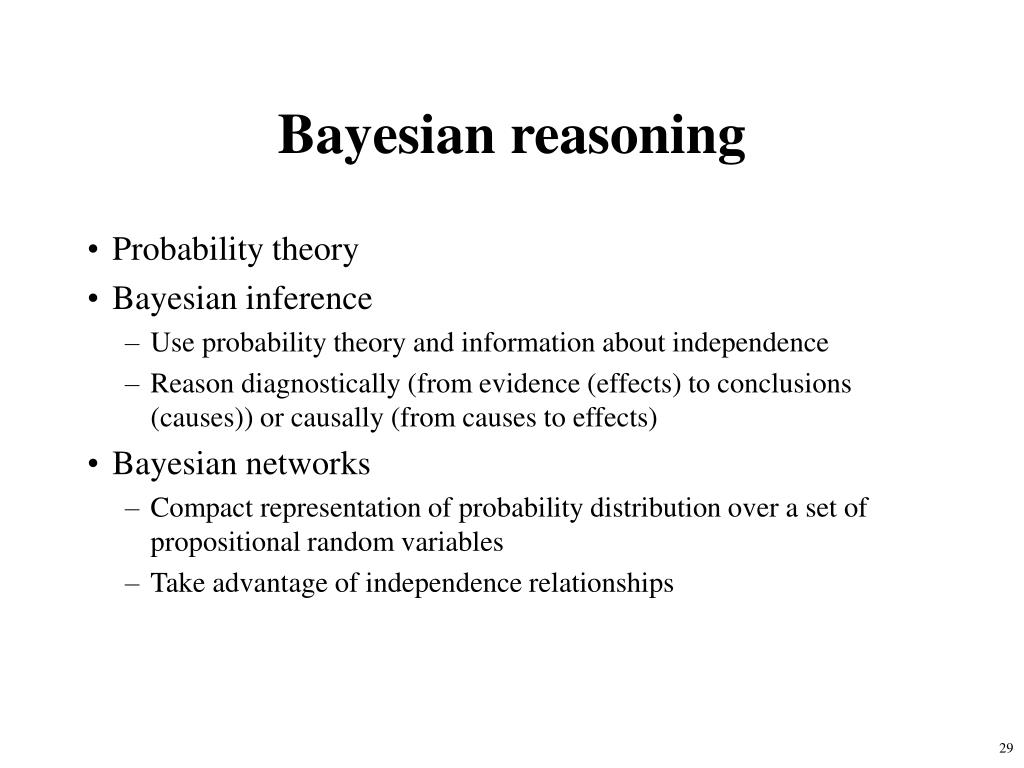 Bayesian reasoning

• Probability theory
• Bayesian inference
  – Use probability theory and information about independence
  – Reason diagnostically (from evidence (effects) to conclusions (causes)) or causally (from causes to effects)
• Bayesian networks
  – Compact representation of probability distribution over a set of propositional random variables
  – Take advantage of independence relationships

29